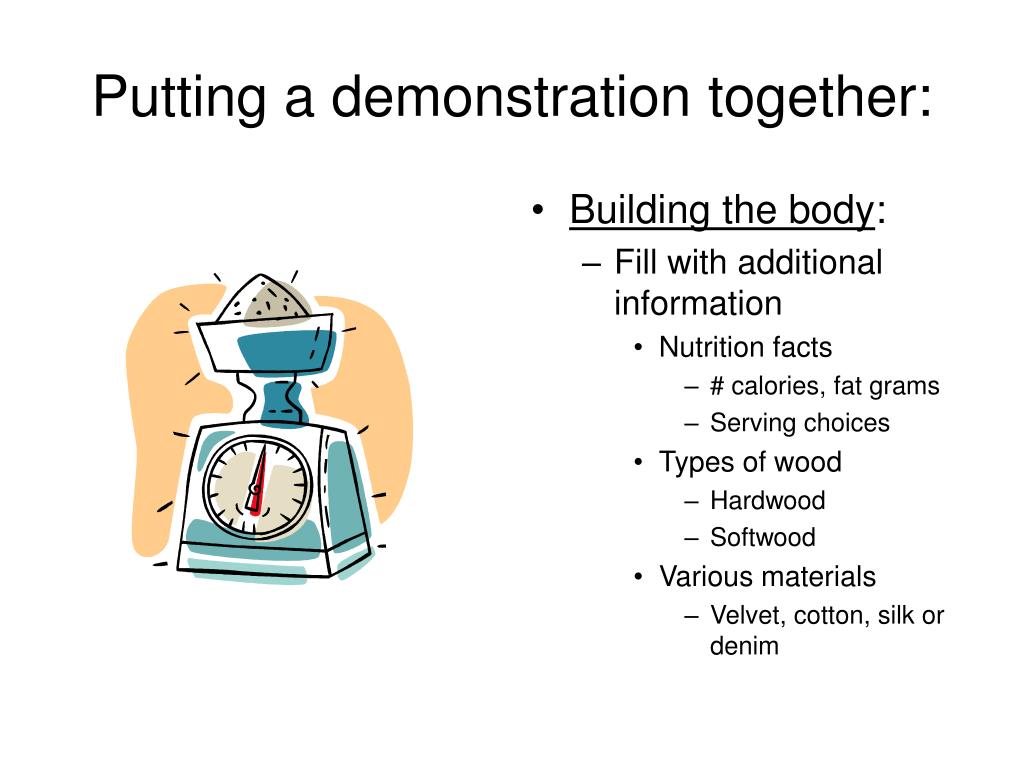 Putting a demonstration together:

• Building the body:
– Fill with additional information
• Nutrition facts
– # calories, fat grams
– Serving choices
• Types of wood
– Hardwood
– Softwood
• Various materials
– Velvet, cotton, silk or denim